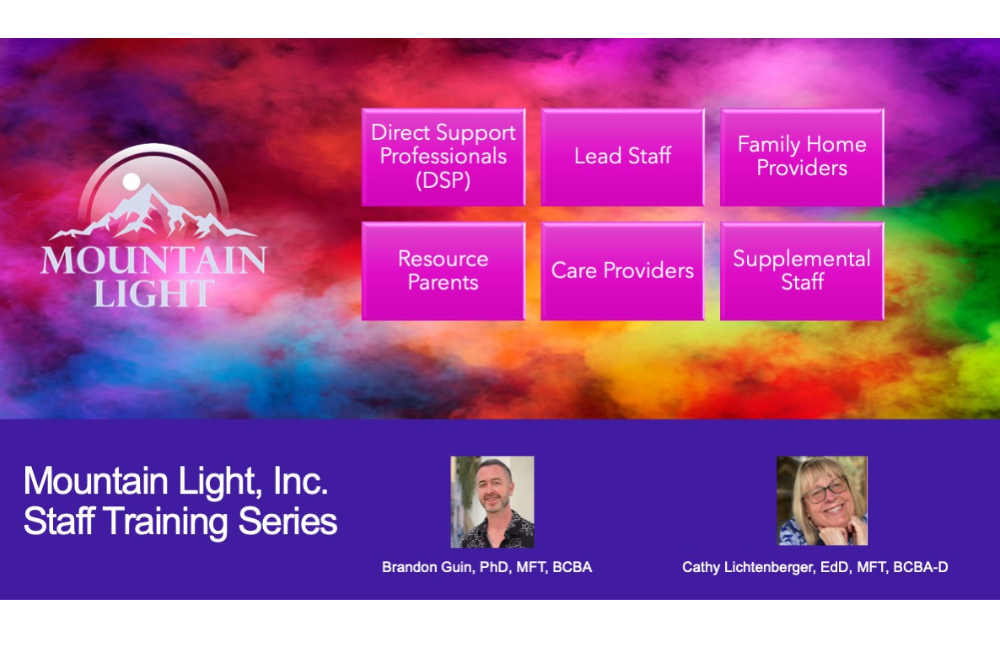 MOUNTAIN LIGHT

Direct Support Professionals (DSP)

Lead Staff

Family Home Providers

Resource Parents

Care Providers

Supplemental Staff

Mountain Light, Inc. Staff Training Series

Brandon Guin, PhD, MFT, BCBA

Cathy Lichtenberger, EdD, MFT, BCBA-D